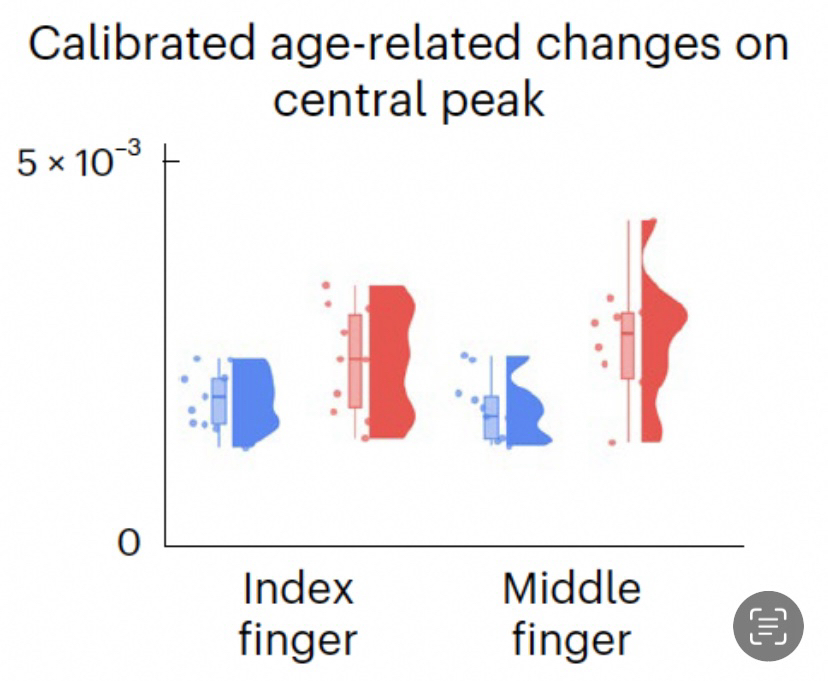 Calibrated age-related changes on central peak

$5 \times 10^{-3}$

0

Index finger

Middle finger